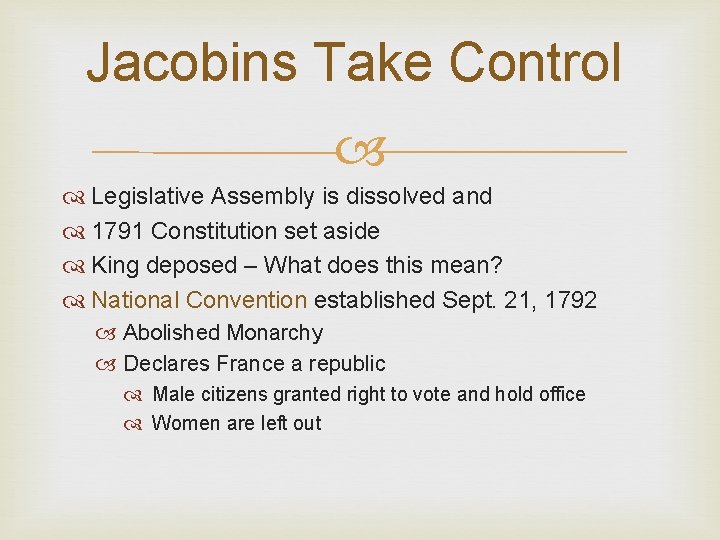 Jacobins Take Control

Legislative Assembly is dissolved and
1791 Constitution set aside
King deposed – What does this mean?
National Convention established Sept. 21, 1792
Abolished Monarchy
Declares France a republic
Male citizens granted right to vote and hold office
Women are left out